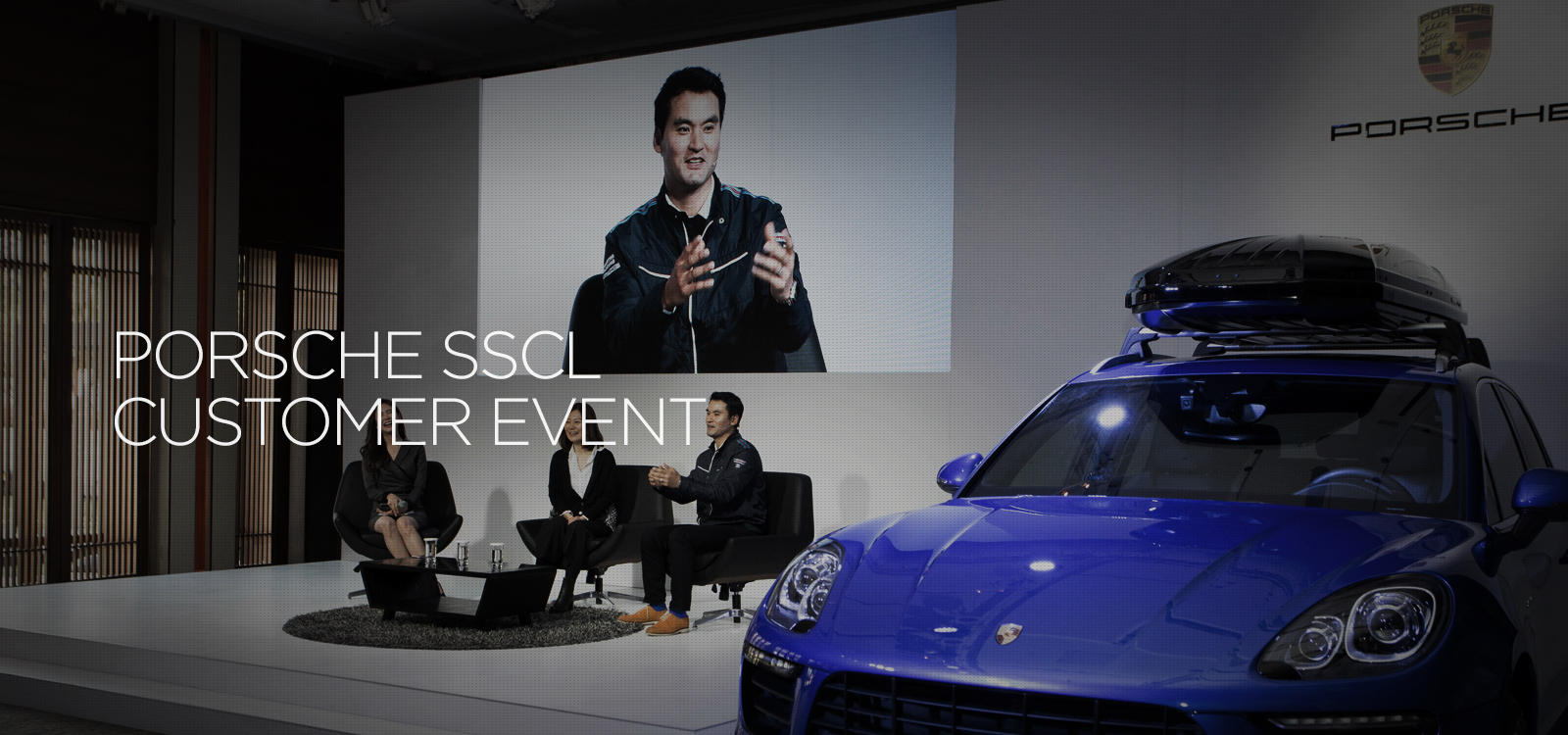 PORSCHE

PORSCHE

PORSCHE SSCL
CUSTOMER EVENT